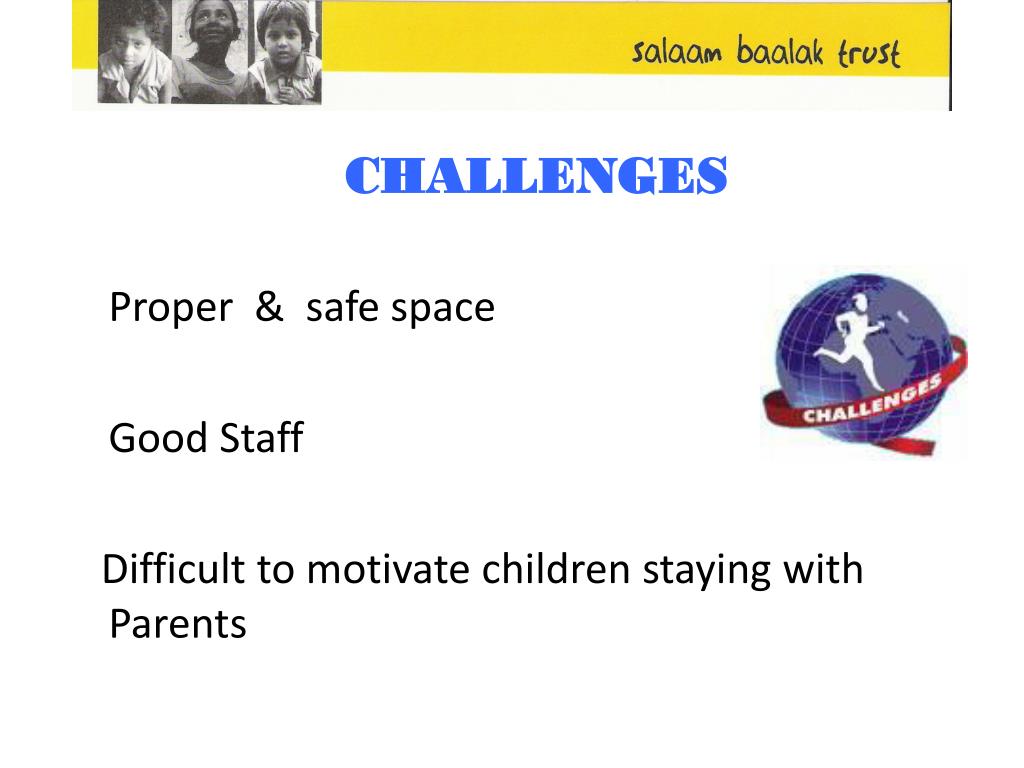 salaam baalak trust

CHALLENGES

Proper & safe space

CHALLENGES

Good Staff

Difficult to motivate children staying with Parents